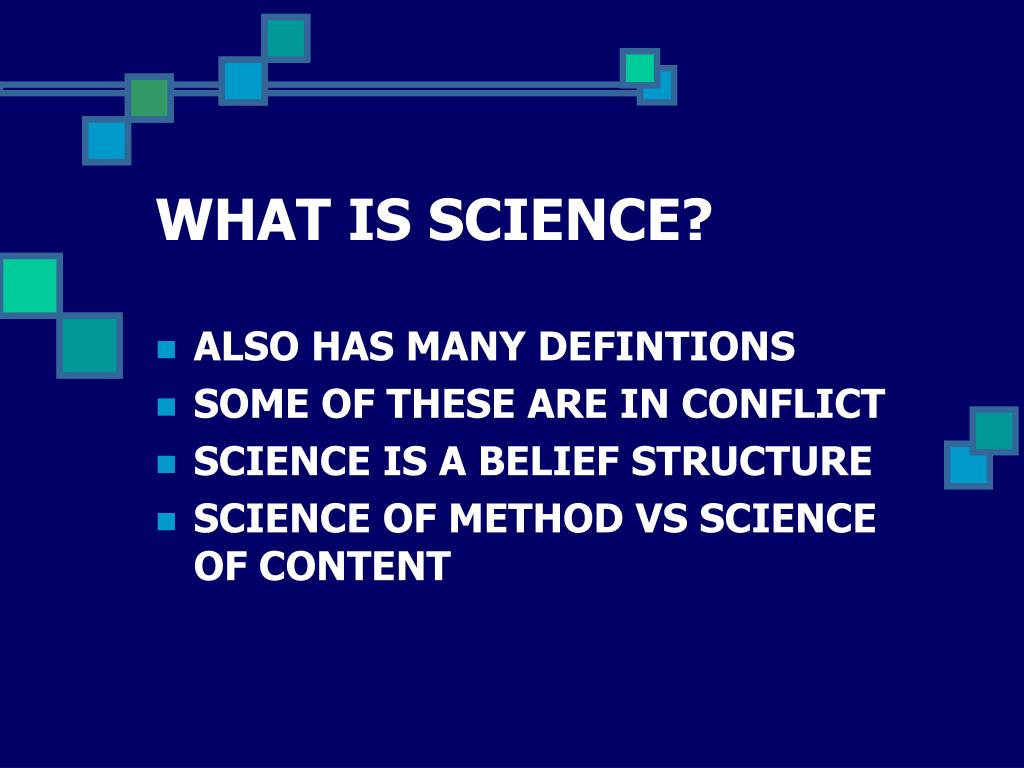 WHAT IS SCIENCE?

- ALSO HAS MANY DEFINTIONS
- SOME OF THESE ARE IN CONFLICT
- SCIENCE IS A BELIEF STRUCTURE
- SCIENCE OF METHOD VS SCIENCE OF CONTENT